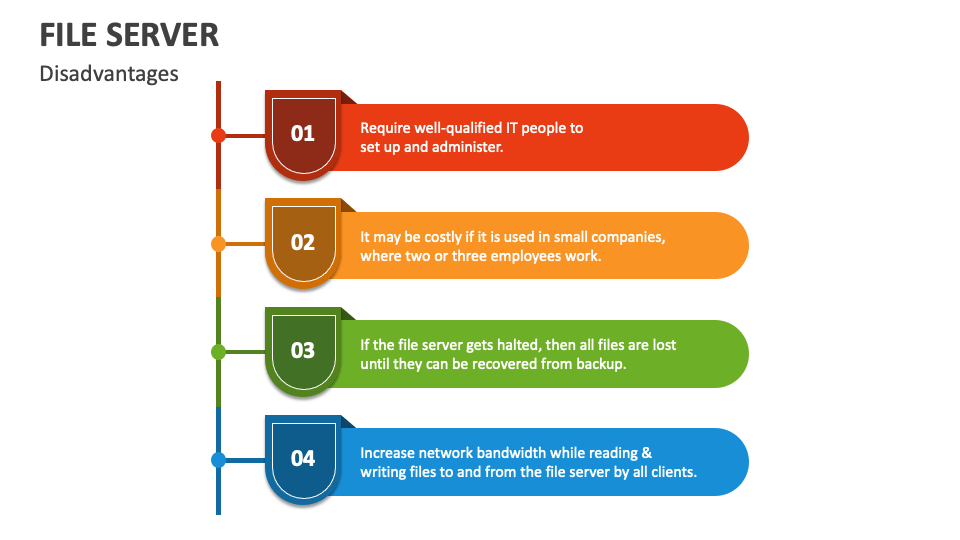 FILE SERVER

Disadvantages

01

Require well-qualified IT people to set up and administer.

02

It may be costly if it is used in small companies, where two or three employees work.

03

If the file server gets halted, then all files are lost until they can be recovered from backup.

04

Increase network bandwidth while reading & writing files to and from the file server by all clients.